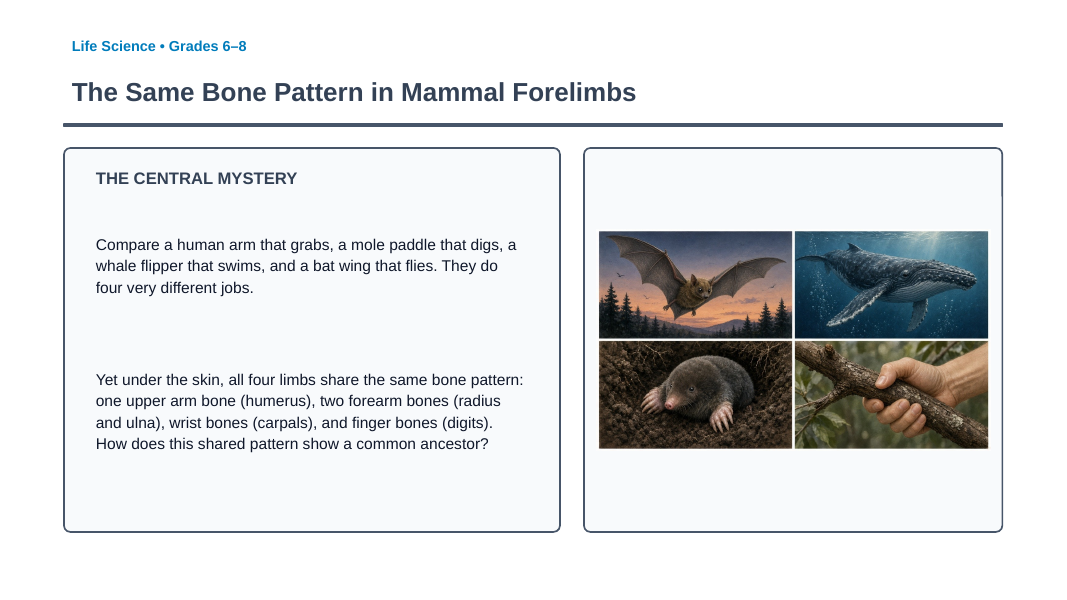 Life Science • Grades 6–8

The Same Bone Pattern in Mammal Forelimbs

THE CENTRAL MYSTERY

Compare a human arm that grabs, a mole paddle that digs, a whale flipper that swims, and a bat wing that flies. They do four very different jobs.

Yet under the skin, all four limbs share the same bone pattern: one upper arm bone (humerus), two forearm bones (radius and ulna), wrist bones (carpals), and finger bones (digits). How does this shared pattern show a common ancestor?